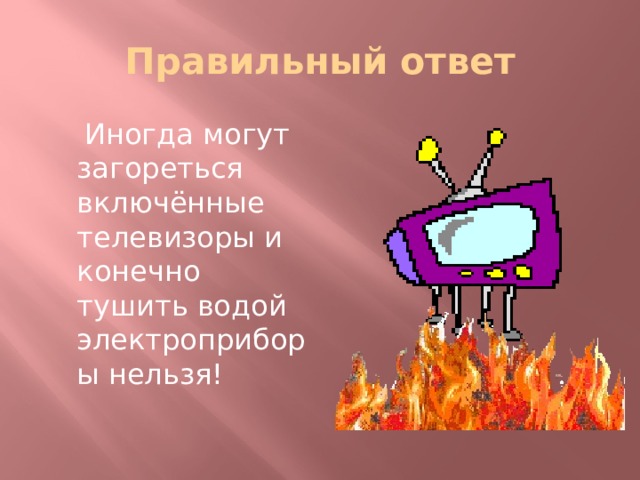 Правильный ответ

Иногда могут загореться включённые телевизоры и конечно тушить водой электроприборы нельзя!